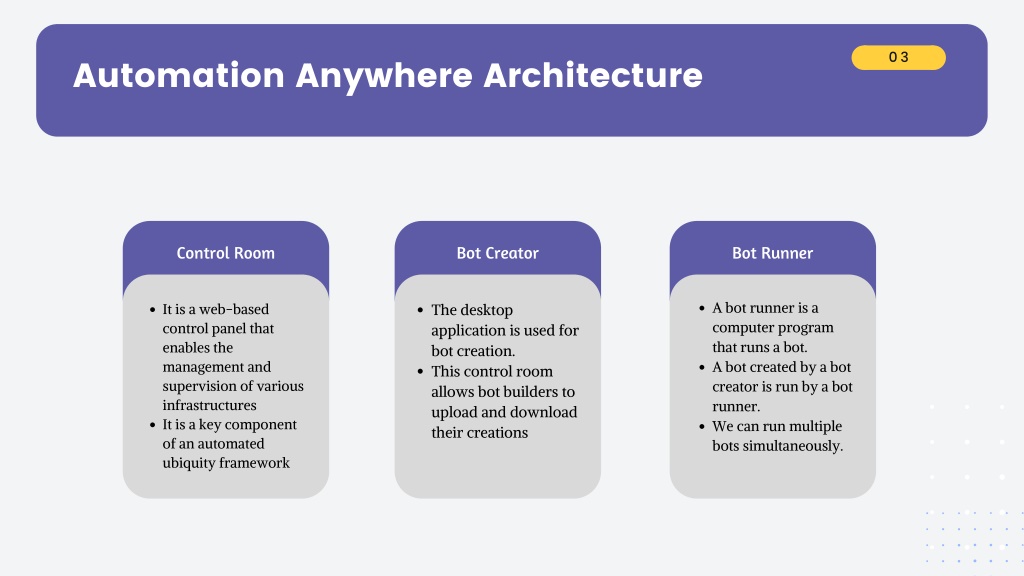 Automation Anywhere Architecture

03

Control Room

- It is a web-based control panel that enables the management and supervision of various infrastructures
- It is a key component of an automated ubiquity framework

Bot Creator

- The desktop application is used for bot creation.
- This control room allows bot builders to upload and download their creations

Bot Runner

- A bot runner is a computer program that runs a bot.
- A bot created by a bot creator is run by a bot runner.
- We can run multiple bots simultaneously.